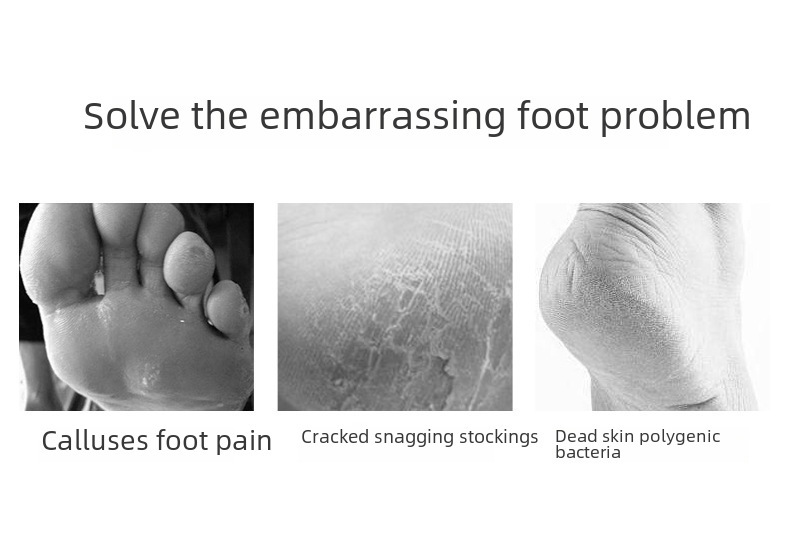 Solve the embarrassing foot problem

Calluses foot pain

Cracked snagging stockings

Dead skin polygenic bacteria